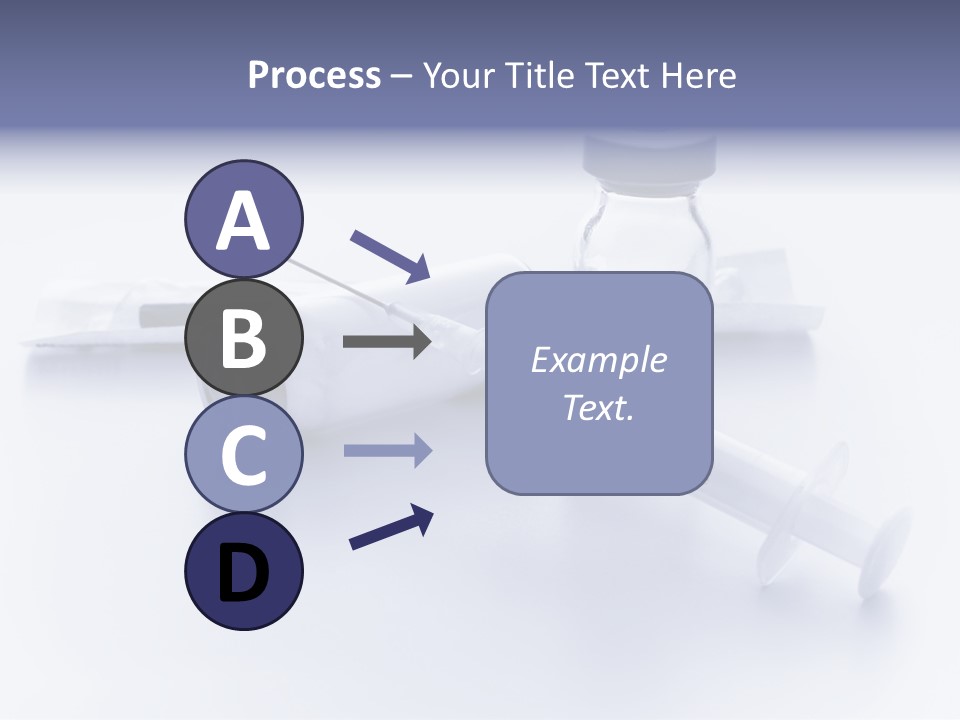 Process – Your Title Text Here

A

B

C

D

Example Text.